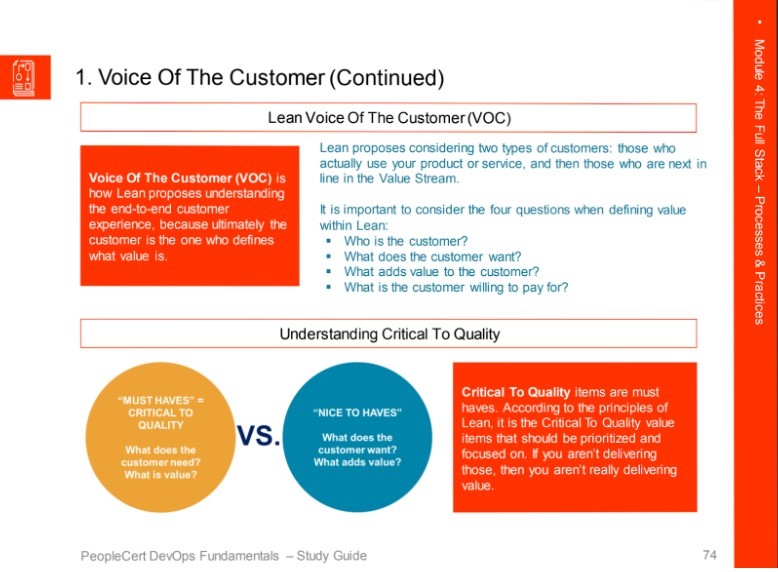 1. Voice Of The Customer (Continued)

Lean Voice Of The Customer (VOC)

Voice Of The Customer (VOC) is how Lean proposes understanding the end-to-end customer experience, because ultimately the customer is the one who defines what value is.

Lean proposes considering two types of customers: those who actually use your product or service, and then those who are next in line in the Value Stream.

It is important to consider the four questions when defining value within Lean:
▪ Who is the customer?
▪ What does the customer want?
▪ What adds value to the customer?
▪ What is the customer willing to pay for?

Understanding Critical To Quality

"MUST HAVES" = CRITICAL TO QUALITY

What does the customer need? What is value?

VS.

"NICE TO HAVES"

What does the customer want? What adds value?

Critical To Quality items are must haves. According to the principles of Lean, it is the Critical To Quality value items that should be prioritized and focused on. If you aren't delivering those, then you aren't really delivering value.

PeopleCert DevOps Fundamentals – Study Guide

74

• Module 4: The Full Stack – Processes & Practices